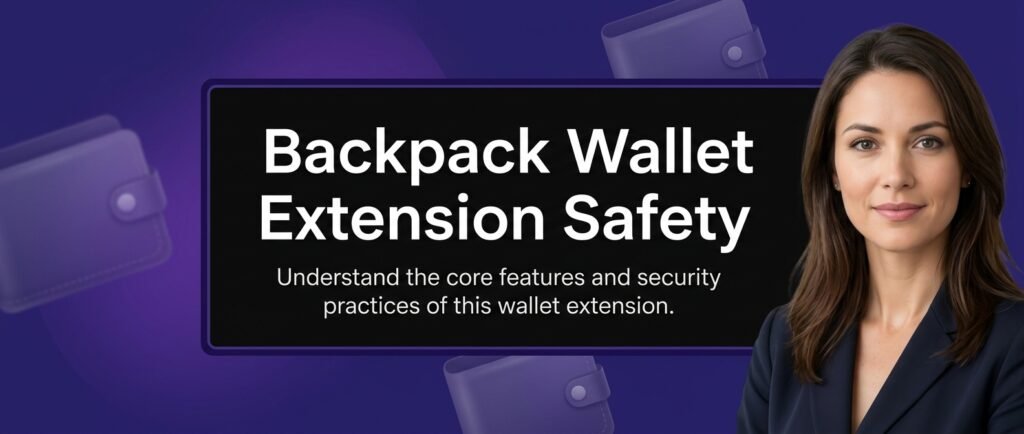 Backpack Wallet Extension Safety

Understand the core features and security practices of this wallet extension.